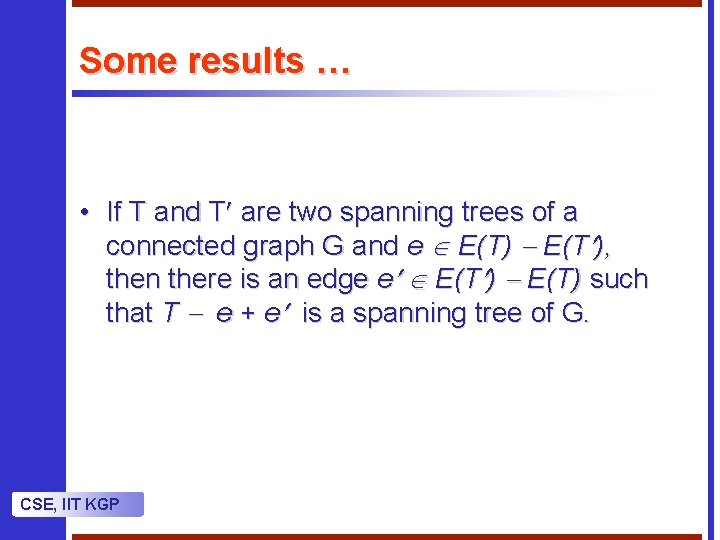 Some results …

• If T and T′ are two spanning trees of a connected graph G and $e \in E(T) - E(T')$, then there is an edge $e' \in E(T') - E(T)$ such that $T - e + e'$ is a spanning tree of G.

CSE, IIT KGP